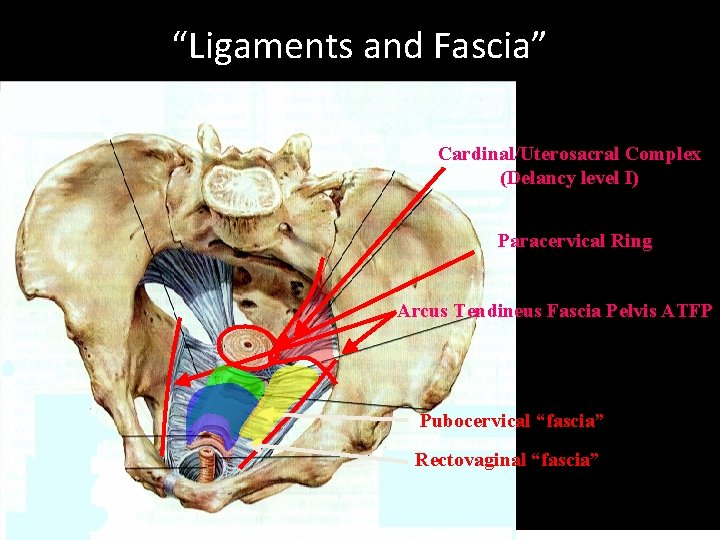 “Ligaments and Fascia”

Cardinal/Uterosacral Complex (Delancy level I)

Paracervical Ring

Arcus Tendineus Fascia Pelvis ATFP

Pubocervical “fascia”

Rectovaginal “fascia”